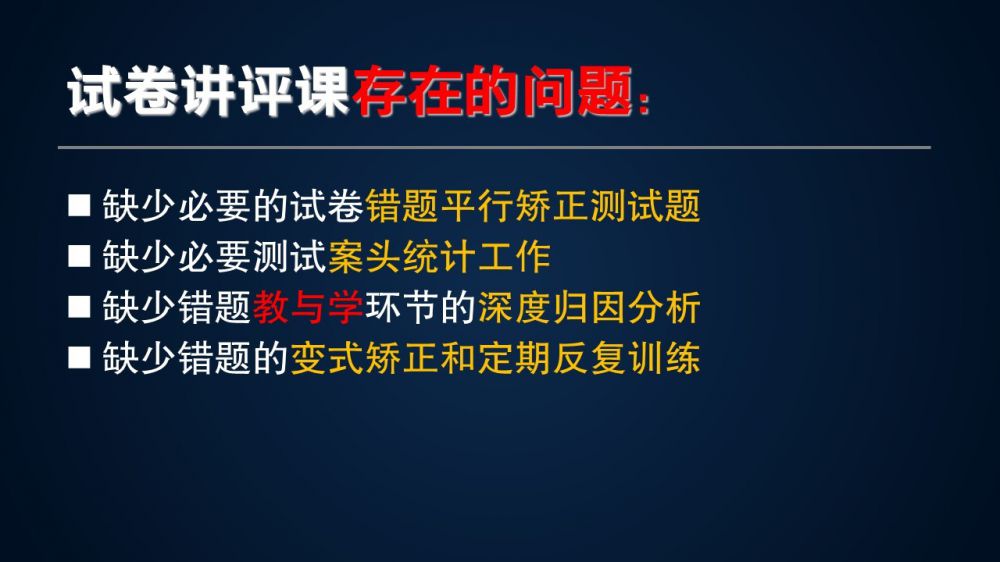 试卷讲评课存在的问题：

■ 缺少必要的试卷错题平行矫正测试题
■ 缺少必要测试案头统计工作
■ 缺少错题教与学环节的深度归因分析
■ 缺少错题的变式矫正和定期反复训练